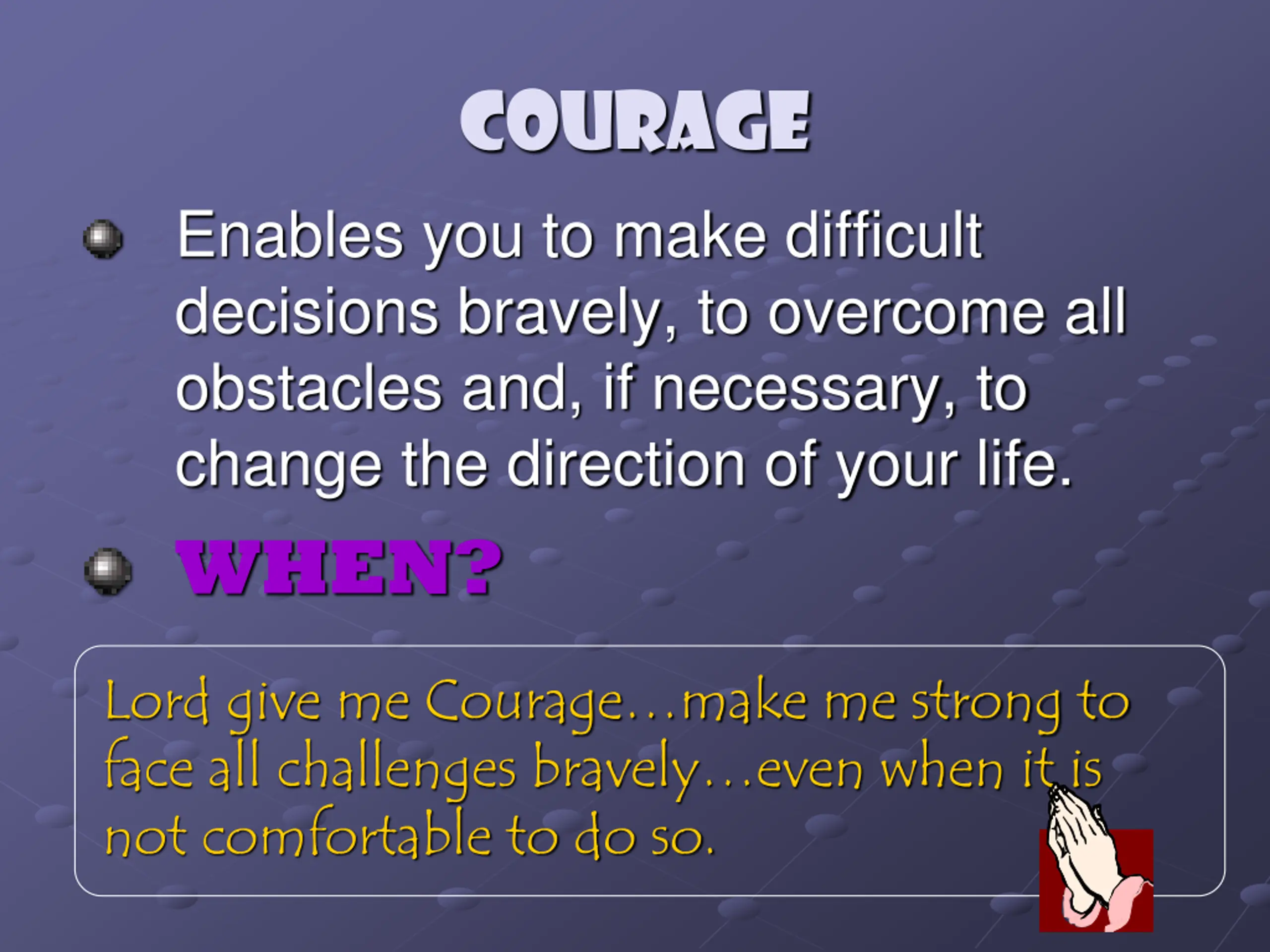 COURAGE

Enables you to make difficult decisions bravely, to overcome all obstacles and, if necessary, to change the direction of your life.

WHEN?

Lord give me Courage…make me strong to face all challenges bravely…even when it is not comfortable to do so.